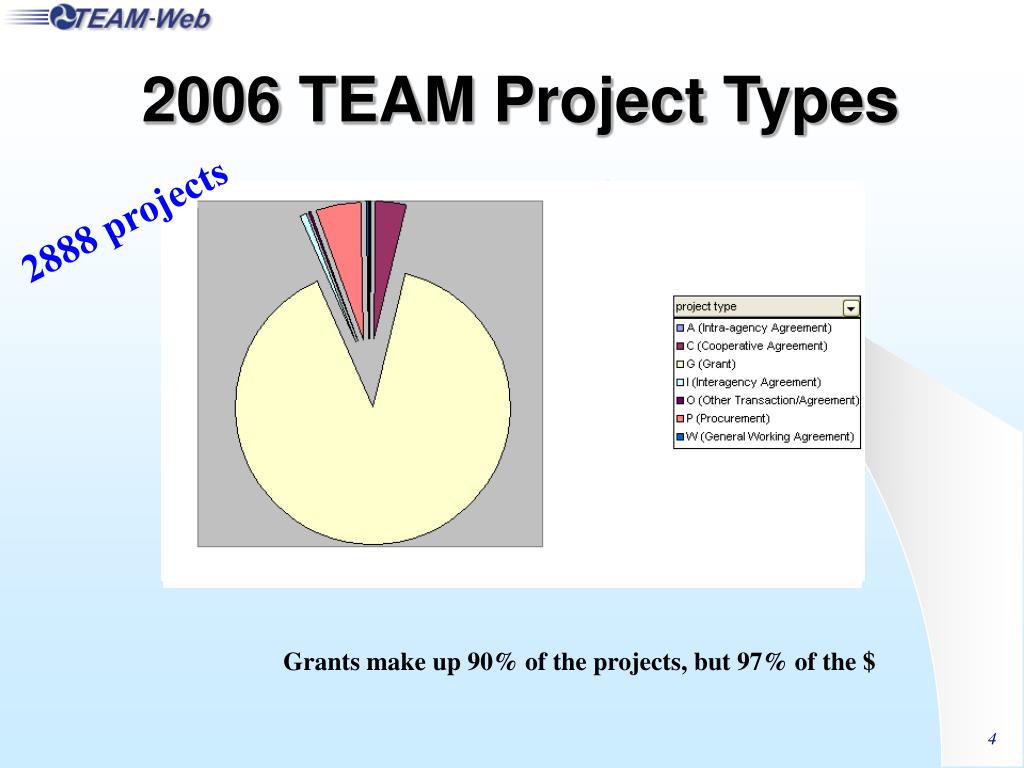 TEAM-Web

2006 TEAM Project Types

2888 projects

project type
A (Intra-agency Agreement)
C (Cooperative Agreement)
G (Grant)
I (Interagency Agreement)
O (Other Transaction/Agreement)
P (Procurement)
W (General Working Agreement)

Grants make up 90% of the projects, but 97% of the $

4